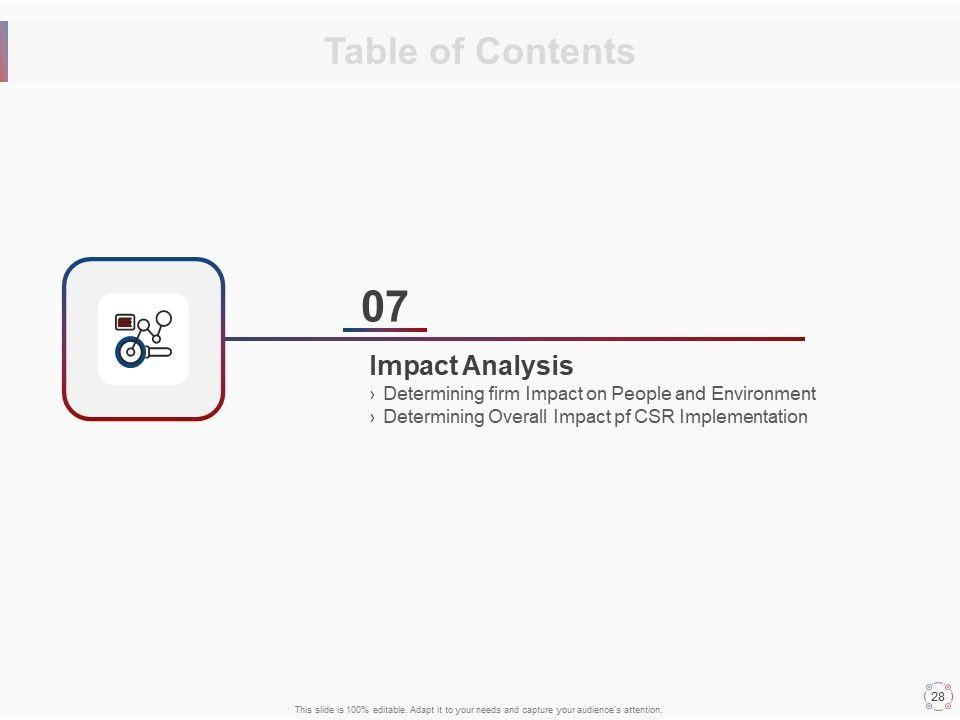 Table of Contents

07

Impact Analysis
› Determining firm Impact on People and Environment
› Determining Overall Impact pf CSR Implementation

This slide is 100% editable. Adapt it to your needs and capture your audience's attention.

28